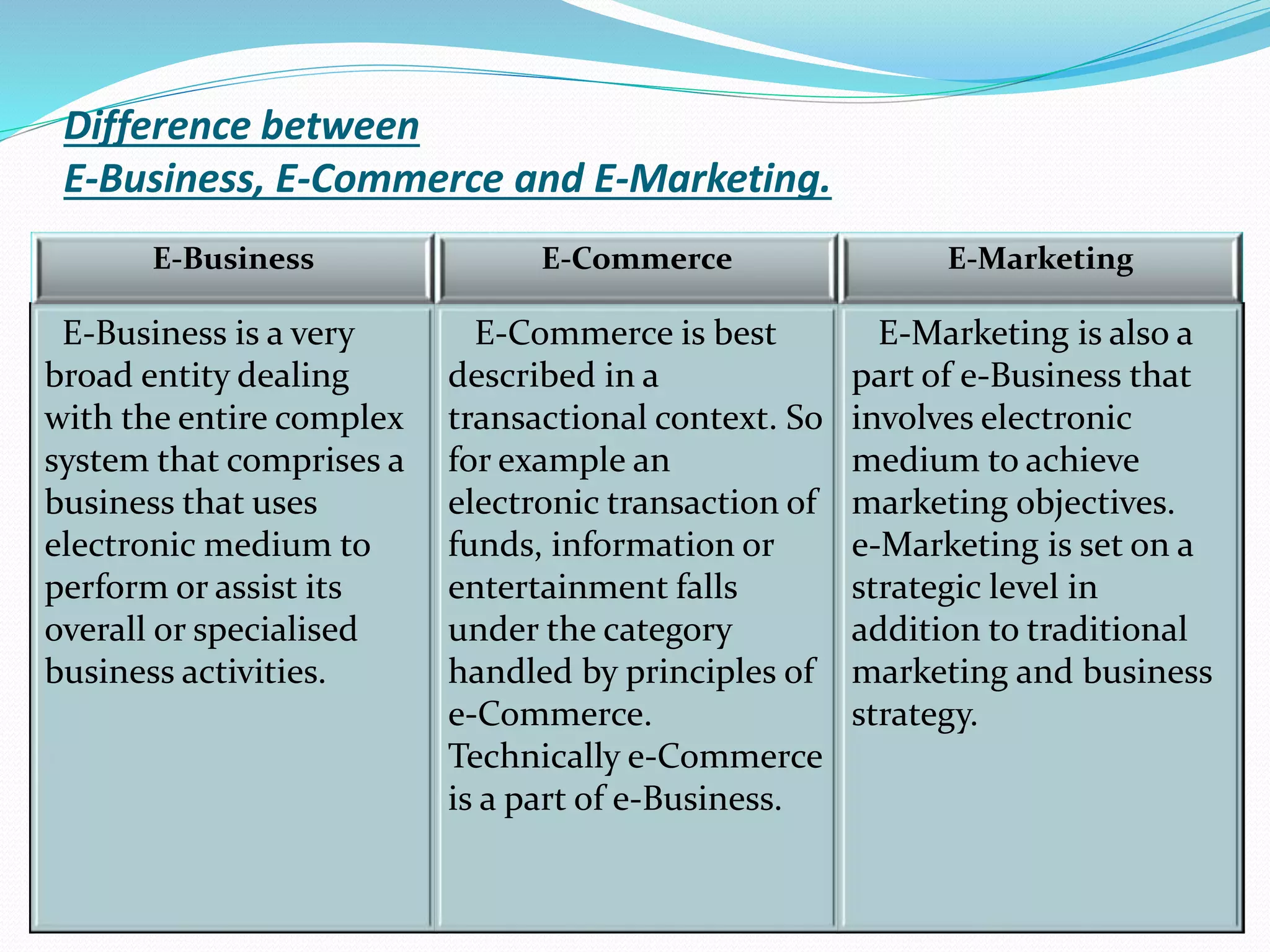 Difference between
E-Business, E-Commerce and E-Marketing.

| E-Business | E-Commerce | E-Marketing |
|---|---|---|
| E-Business is a very broad entity dealing with the entire complex system that comprises a business that uses electronic medium to perform or assist its overall or specialised business activities. | E-Commerce is best described in a transactional context. So for example an electronic transaction of funds, information or entertainment falls under the category handled by principles of e-Commerce. Technically e-Commerce is a part of e-Business. | E-Marketing is also a part of e-Business that involves electronic medium to achieve marketing objectives. e-Marketing is set on a strategic level in addition to traditional marketing and business strategy. |